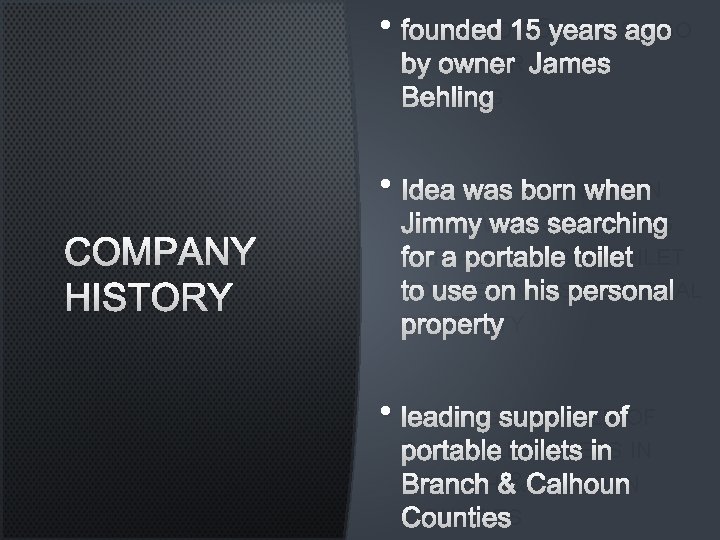 COMPANY HISTORY

• founded 15 years ago by owner James Behling

• Idea was born when Jimmy was searching for a portable toilet to use on his personal property

• leading supplier of portable toilets in Branch & Calhoun Counties